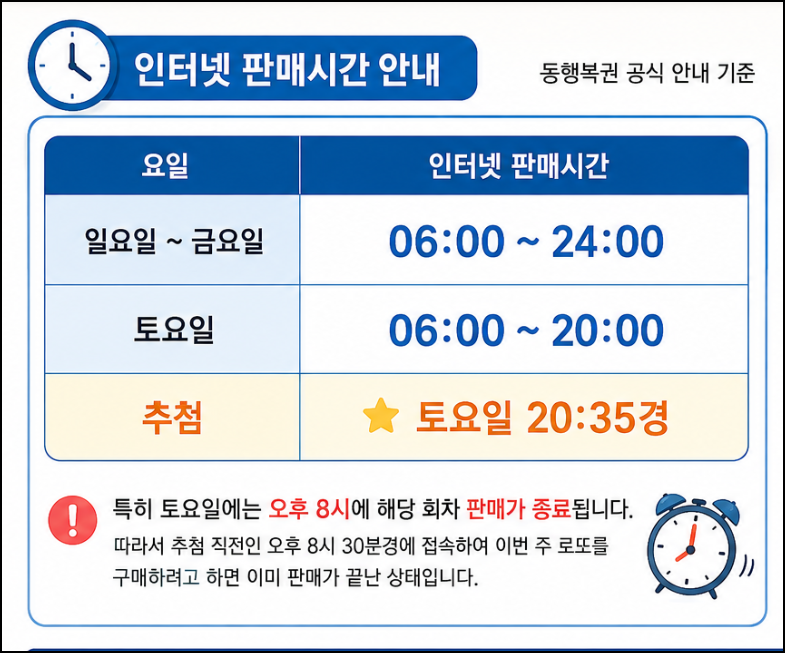 인터넷 판매시간 안내

동행복권 공식 안내 기준

| 요일 | 인터넷 판매시간 |
|---|---|
| 일요일 ~ 금요일 | 06:00 ~ 24:00 |
| 토요일 | 06:00 ~ 20:00 |
| 추첨 | 토요일 20:35경 |

특히 토요일에는 오후 8시에 해당 회차 판매가 종료됩니다.
따라서 추첨 직전인 오후 8시 30분경에 접속하여 이번 주 로또를 구매하려고 하면 이미 판매가 끝난 상태입니다.